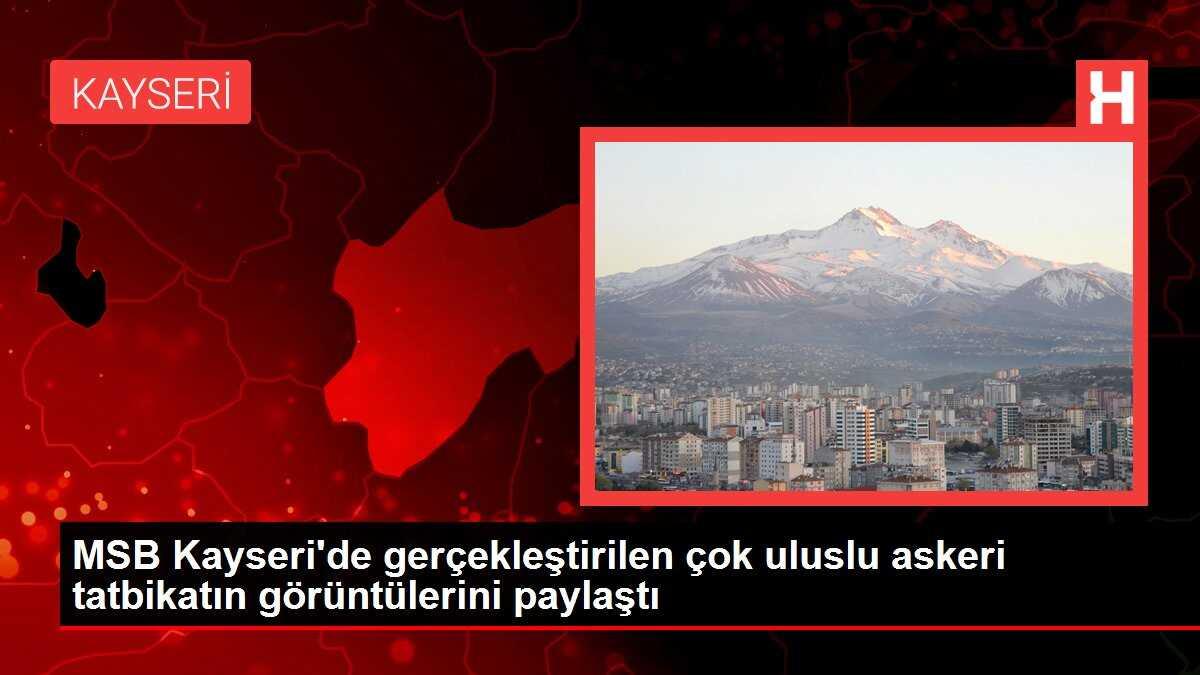 KAYSERİ

H

MSB Kayseri'de gerçekleştirilen çok uluslu askeri tatbikatın görüntülerini paylaştı